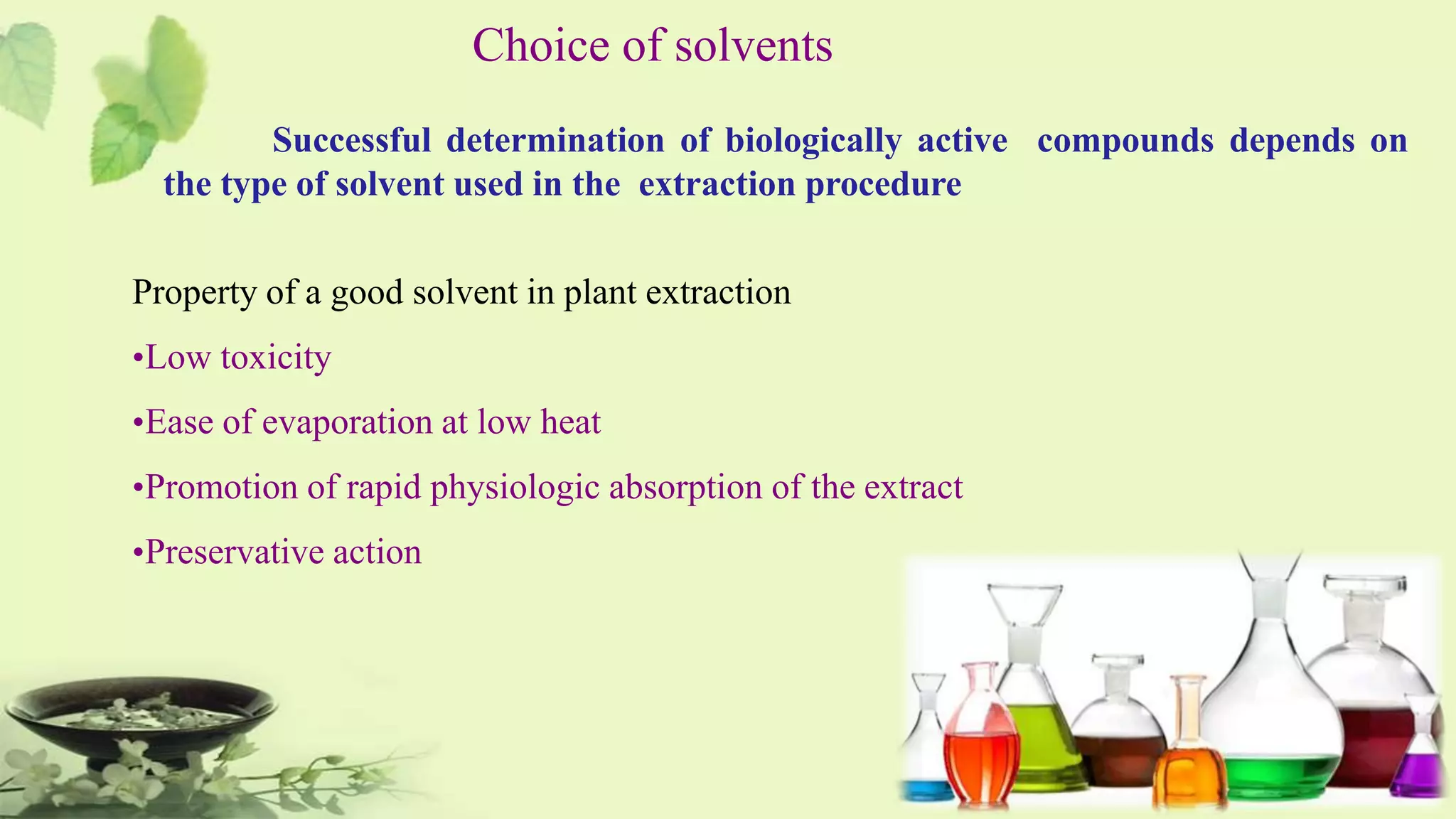 Choice of solvents

Successful determination of biologically active compounds depends on the type of solvent used in the extraction procedure

Property of a good solvent in plant extraction

•Low toxicity

•Ease of evaporation at low heat

•Promotion of rapid physiologic absorption of the extract

•Preservative action